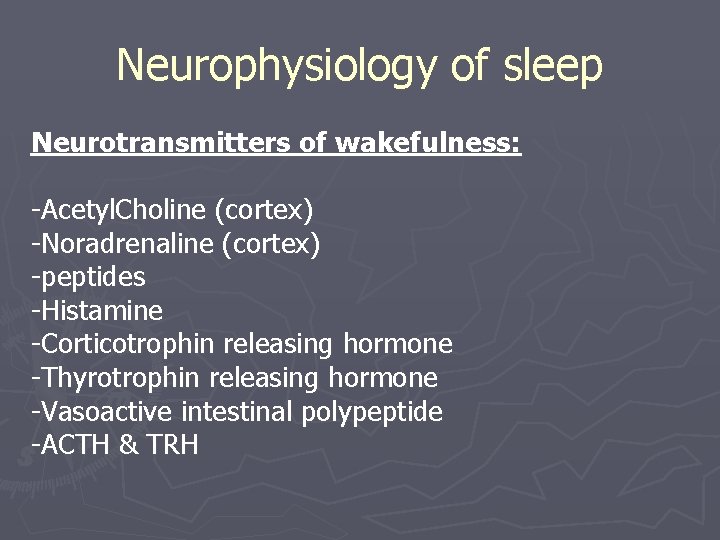 Neurophysiology of sleep

Neurotransmitters of wakefulness:

-AcetylCholine (cortex)
-Noradrenaline (cortex)
-peptides
-Histamine
-Corticotrophin releasing hormone
-Thyrotrophin releasing hormone
-Vasoactive intestinal polypeptide
-ACTH & TRH